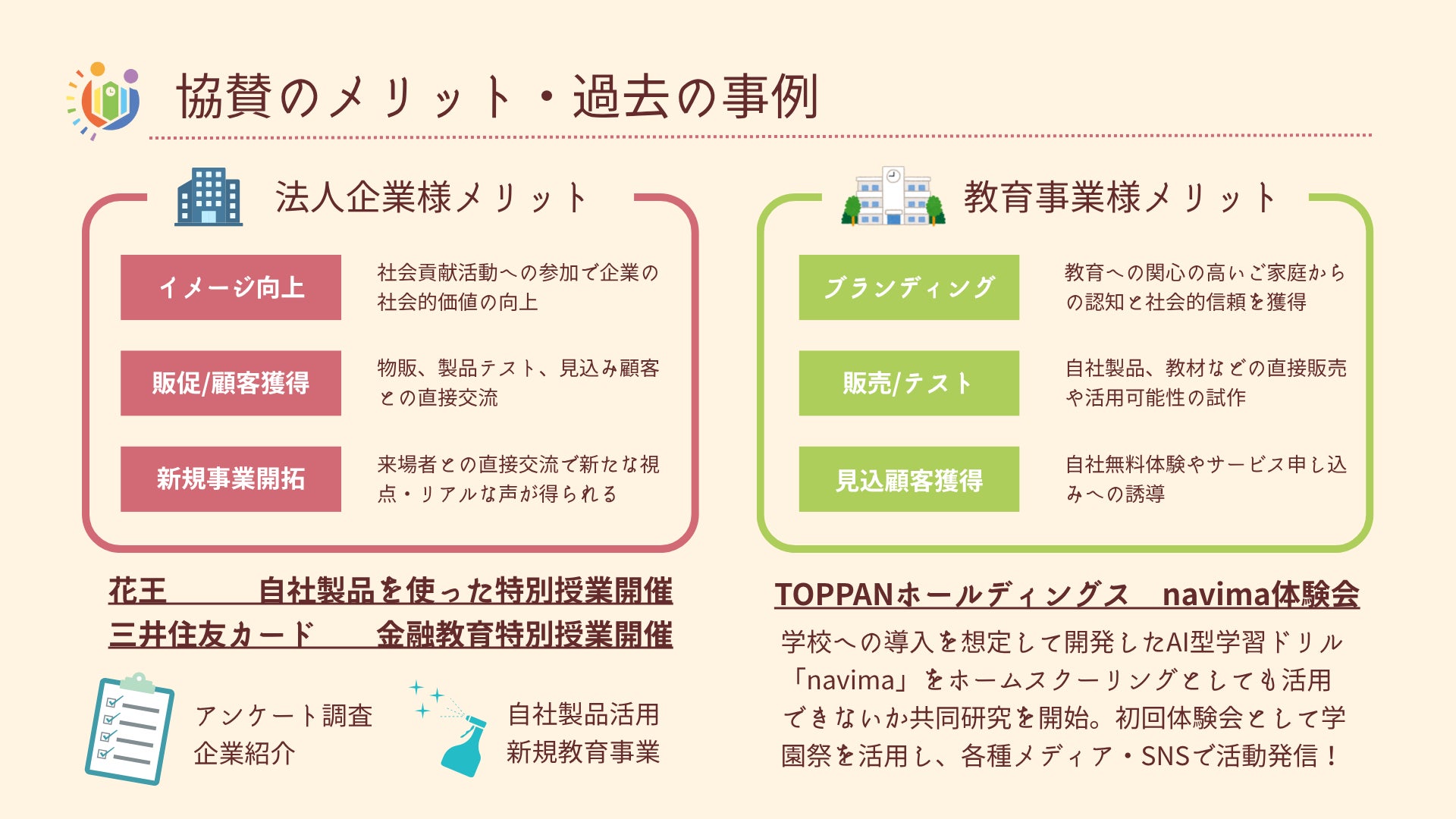 協賛のメリット・過去の事例

法人企業様メリット

イメージ向上
社会貢献活動への参加で企業の社会的価値の向上

販促/顧客獲得
物販、製品テスト、見込み顧客との直接交流

新規事業開拓
来場者との直接交流で新たな視点・リアルな声が得られる

花王　　自社製品を使った特別授業開催
三井住友カード　　金融教育特別授業開催

アンケート調査
企業紹介

自社製品活用
新規教育事業

教育事業様メリット

ブランディング
教育への関心の高いご家庭からの認知と社会的信頼を獲得

販売/テスト
自社製品、教材などの直接販売や活用可能性の試作

見込顧客獲得
自社無料体験やサービス申し込みへの誘導

TOPPANホールディングス　navima体験会
学校への導入を想定して開発したAI型学習ドリル「navima」をホームスクーリングとしても活用できないか共同研究を開始。初回体験会として学園祭を活用し、各種メディア・SNSで活動発信！